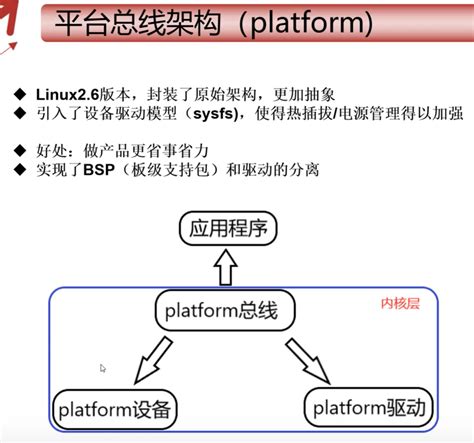 平台总线架构（platform)

◆ Linux2.6版本，封装了原始架构，更加抽象
◆ 引入了设备驱动模型（sysfs)，使得热插拔/电源管理得以加强

◆ 好处：做产品更省事省力
◆ 实现了BSP（板级支持包）和驱动的分离

应用程序

platform总线

内核层

platform设备

platform驱动